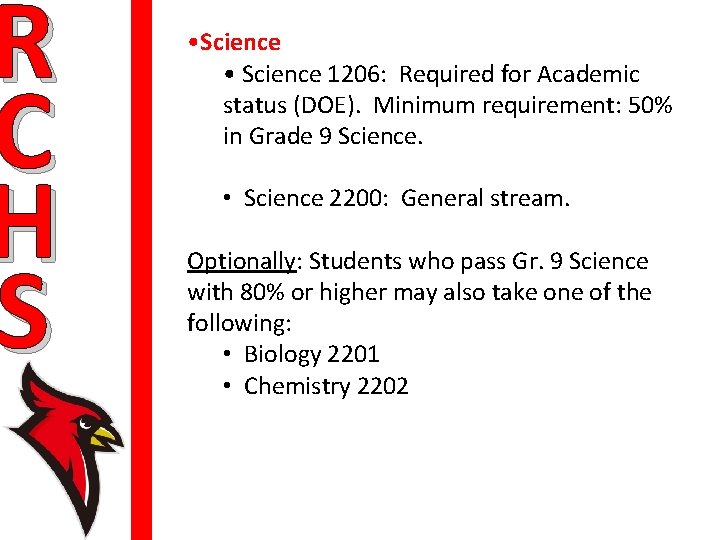 R
C
H
S

•Science

• Science 1206: Required for Academic status (DOE). Minimum requirement: 50% in Grade 9 Science.

• Science 2200: General stream.

Optionally: Students who pass Gr. 9 Science with 80% or higher may also take one of the following:

• Biology 2201
• Chemistry 2202